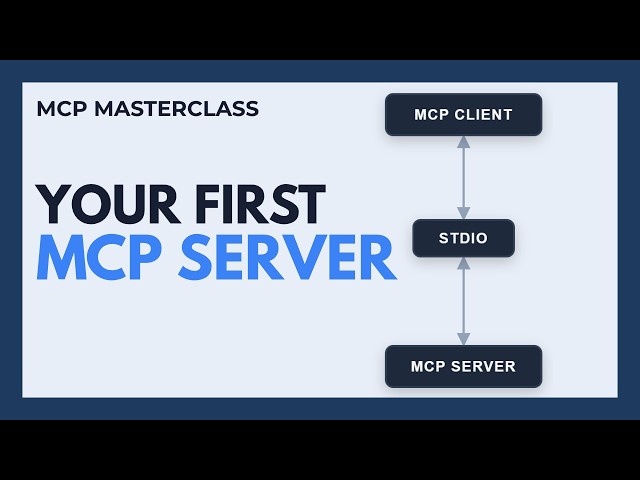 MCP MASTERCLASS

YOUR FIRST
MCP SERVER

MCP CLIENT

STDIO

MCP SERVER